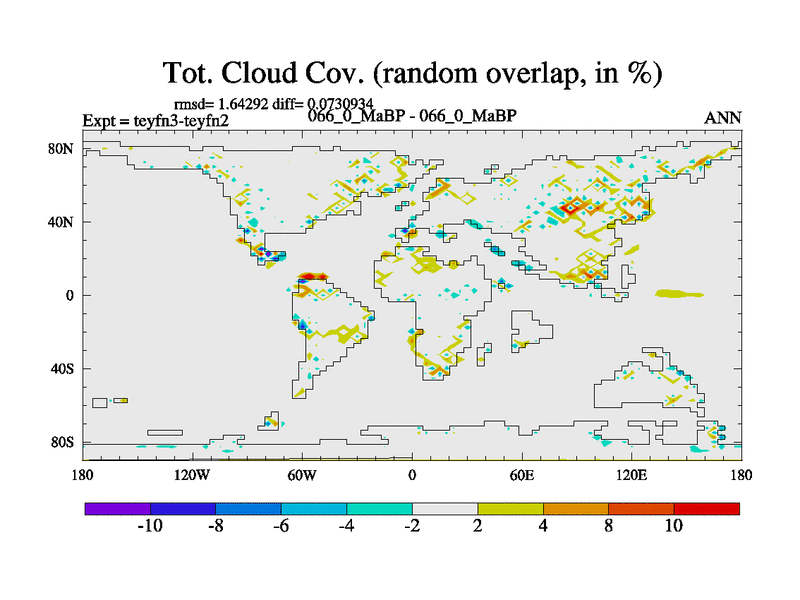 Tot. Cloud Cov. (random overlap, in %)

rmsd= 1.64292 diff= 0.0730934

Expt = teyfn3-teyfn2

066_0_MaBP - 066_0_MaBP

ANN

80N

40N

0

40S

80S

180

120W

60W

0

60E

120E

180

-10

-8

-6

-4

-2

2

4

8

10